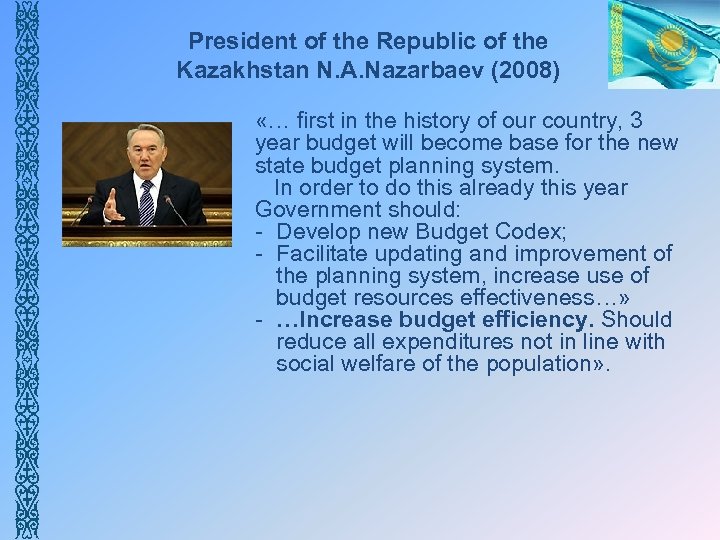 President of the Republic of the Kazakhstan N.A.Nazarbaev (2008)

«… first in the history of our country, 3 year budget will become base for the new state budget planning system.
In order to do this already this year Government should:
- Develop new Budget Codex;
- Facilitate updating and improvement of the planning system, increase use of budget resources effectiveness…»
- …Increase budget efficiency. Should reduce all expenditures not in line with social welfare of the population».